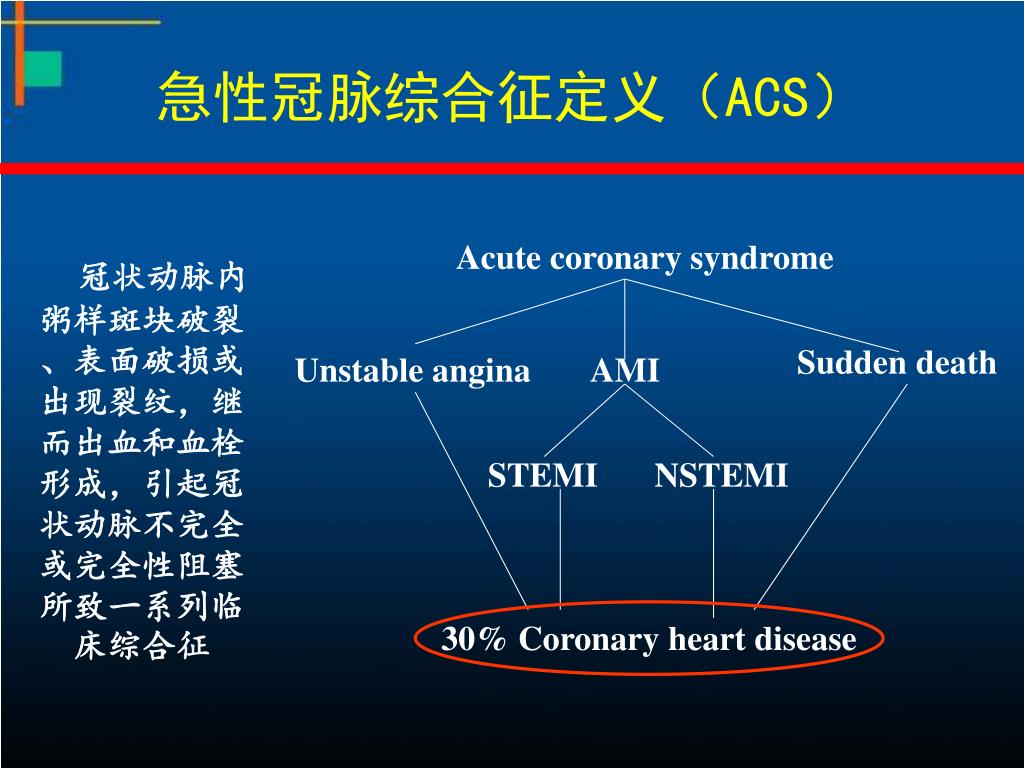 急性冠脉综合征定义（ACS）

冠状动脉内粥样斑块破裂、表面破损或出现裂纹，继而出血和血栓形成，引起冠状动脉不完全或完全性阻塞所致一系列临床综合征

Acute coronary syndrome

Unstable angina

AMI

Sudden death

STEMI

NSTEMI

30% Coronary heart disease